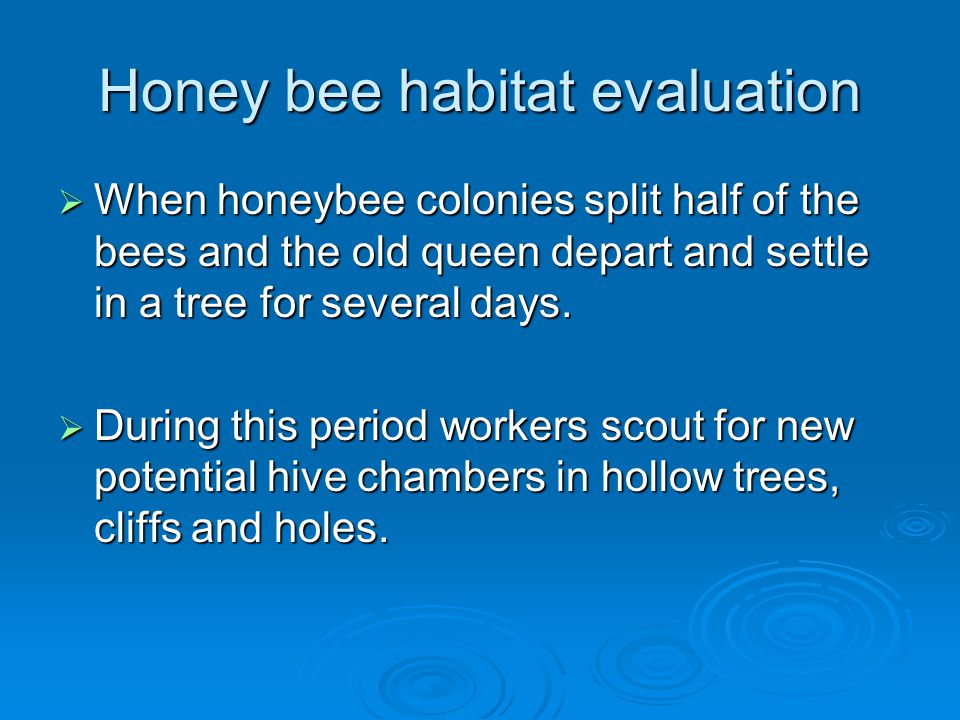 Honey bee habitat evaluation

➢ When honeybee colonies split half of the bees and the old queen depart and settle in a tree for several days.

➢ During this period workers scout for new potential hive chambers in hollow trees, cliffs and holes.